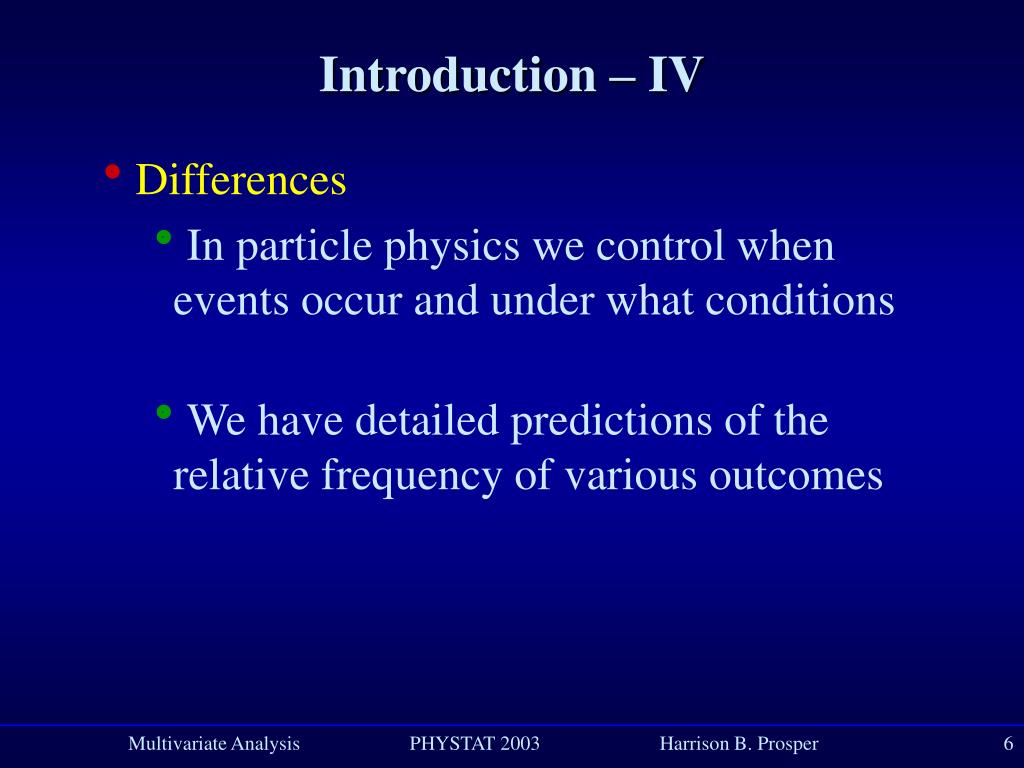 Introduction – IV

• Differences

• In particle physics we control when events occur and under what conditions

• We have detailed predictions of the relative frequency of various outcomes

Multivariate Analysis PHYSTAT 2003 Harrison B. Prosper 6